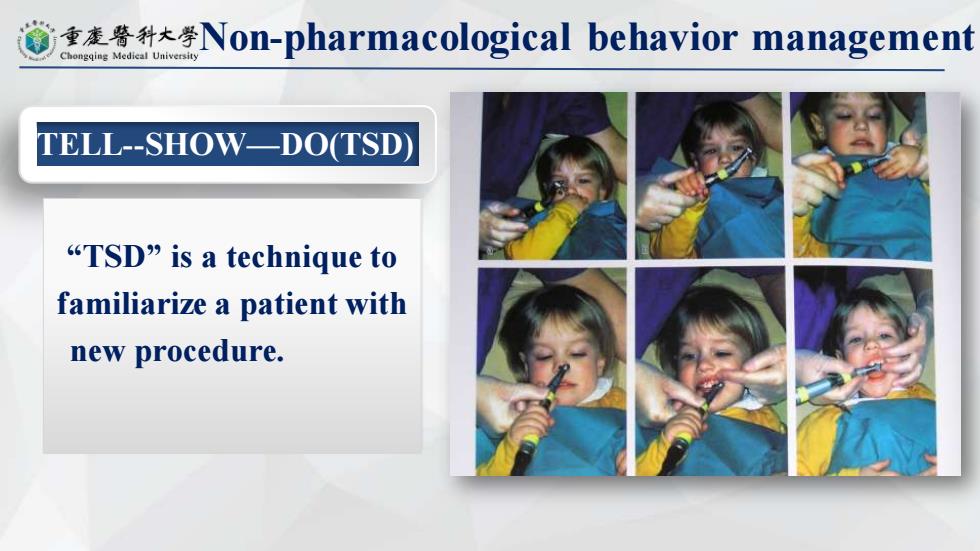 重慶醫科大學 Chongqing Medical University Non-pharmacological behavior management

TELL--SHOW—DO(TSD)

“TSD” is a technique to familiarize a patient with new procedure.